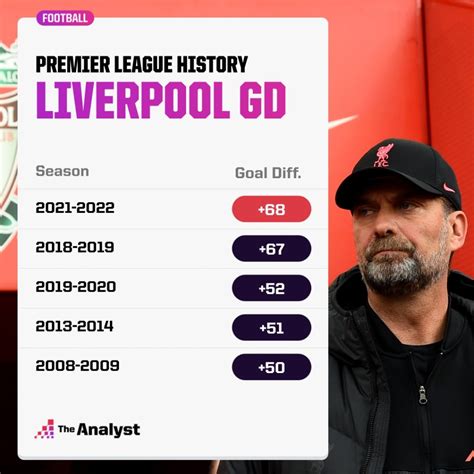 FOOTBALL

PREMIER LEAGUE HISTORY
LIVERPOOL GD

| Season | Goal Diff. |
|---|---|
| 2021-2022 | +68 |
| 2018-2019 | +67 |
| 2019-2020 | +52 |
| 2013-2014 | +51 |
| 2008-2009 | +50 |

The Analyst